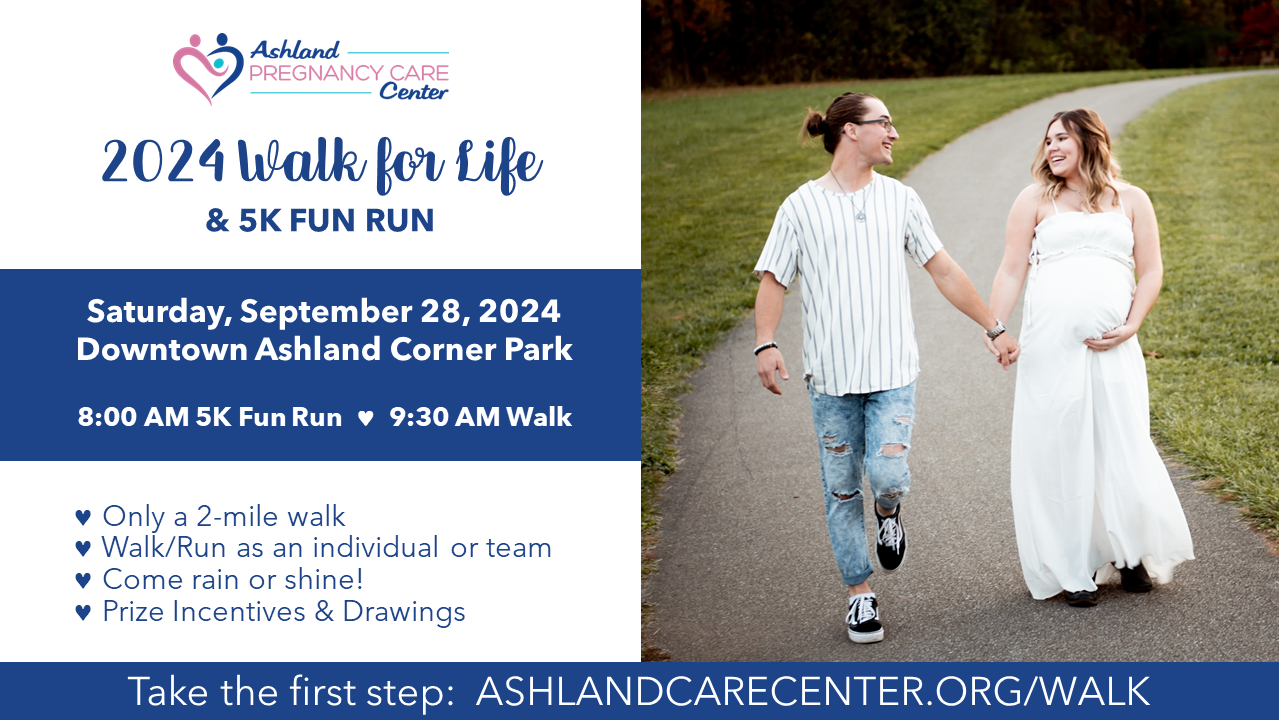 Ashland
PREGNANCY CARE
Center

2024 Walk for Life
& 5K FUN RUN

Saturday, September 28, 2024
Downtown Ashland Corner Park

8:00 AM 5K Fun Run ♥ 9:30 AM Walk

♥ Only a 2-mile walk
♥ Walk/Run as an individual or team
♥ Come rain or shine!
♥ Prize Incentives & Drawings

Take the first step: ASHLANDCARECENTER.ORG/WALK